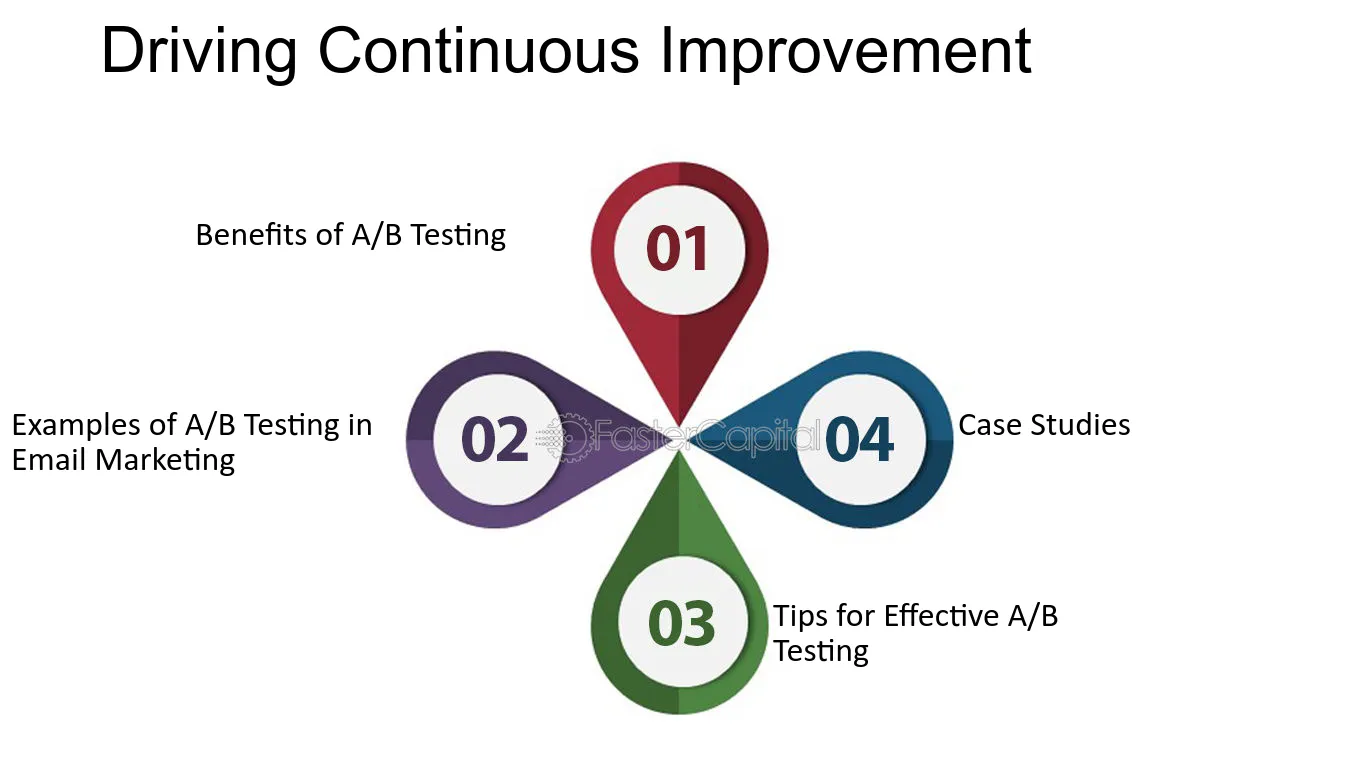 Driving Continuous Improvement

Benefits of A/B Testing

01

Examples of A/B Testing in Email Marketing

02

04

Case Studies

03

Tips for Effective A/B Testing

FasterCapital